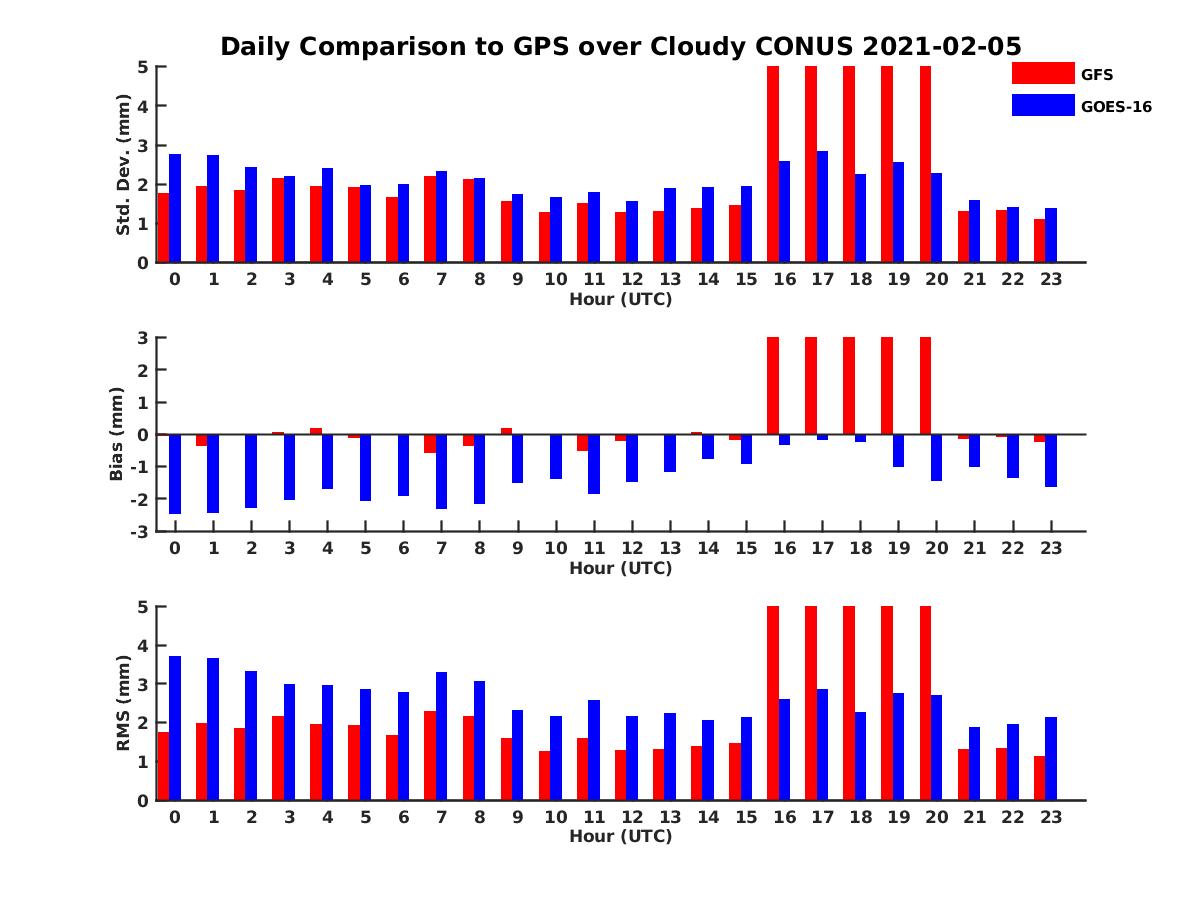 Daily Comparison to GPS over Cloudy CONUS 2021-02-05

GFS
GOES-16

Std. Dev. (mm)
5
4
3
2
1
0
0 1 2 3 4 5 6 7 8 9 10 11 12 13 14 15 16 17 18 19 20 21 22 23
Hour (UTC)

Bias (mm)
3
2
1
0
-1
-2
-3
0 1 2 3 4 5 6 7 8 9 10 11 12 13 14 15 16 17 18 19 20 21 22 23
Hour (UTC)

RMS (mm)
5
4
3
2
1
0
0 1 2 3 4 5 6 7 8 9 10 11 12 13 14 15 16 17 18 19 20 21 22 23
Hour (UTC)